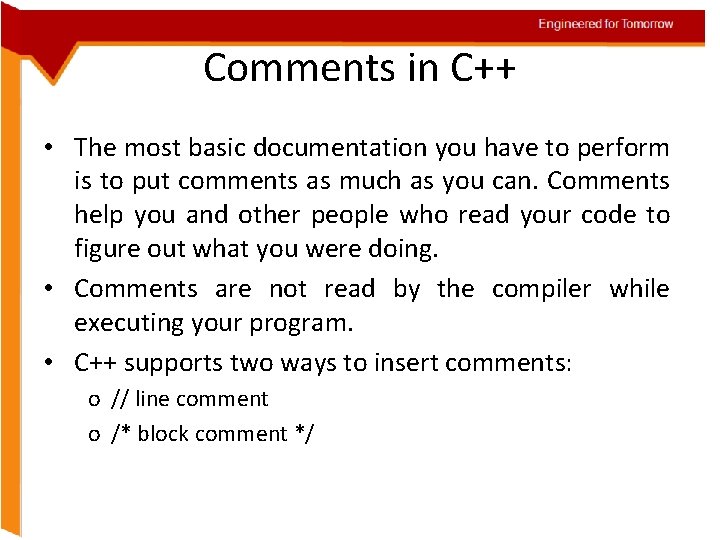 Engineered for Tomorrow

Comments in C++

• The most basic documentation you have to perform is to put comments as much as you can. Comments help you and other people who read your code to figure out what you were doing.

• Comments are not read by the compiler while executing your program.

• C++ supports two ways to insert comments:

o // line comment

o /* block comment */